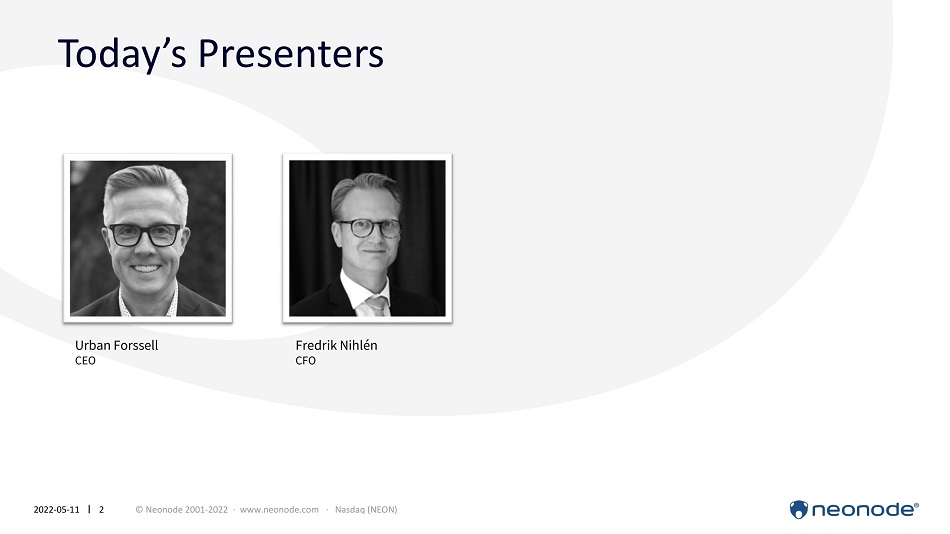 Today's Presenters

Urban Forssell
CEO

Fredrik Nihlén
CFO

2022-05-11 | 2 © Neonode 2001-2022 · www.neonode.com · Nasdaq (NEON)

neonode®